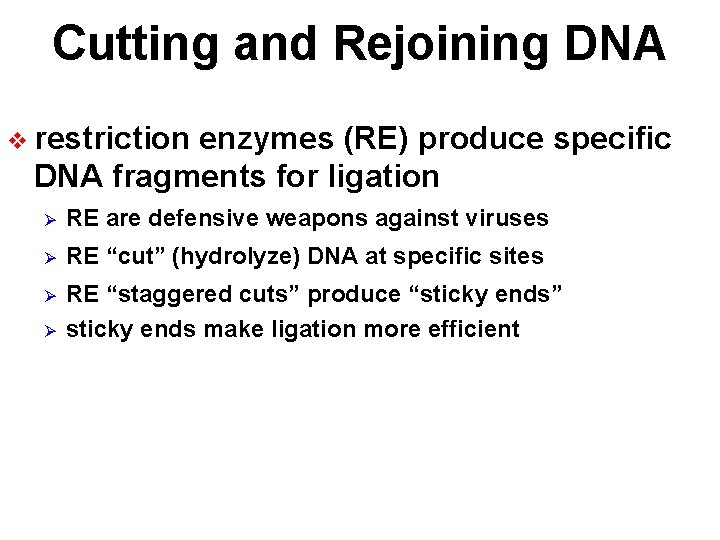 Cutting and Rejoining DNA

❖ restriction enzymes (RE) produce specific DNA fragments for ligation

➢ RE are defensive weapons against viruses
➢ RE “cut” (hydrolyze) DNA at specific sites
➢ RE “staggered cuts” produce “sticky ends”
➢ sticky ends make ligation more efficient